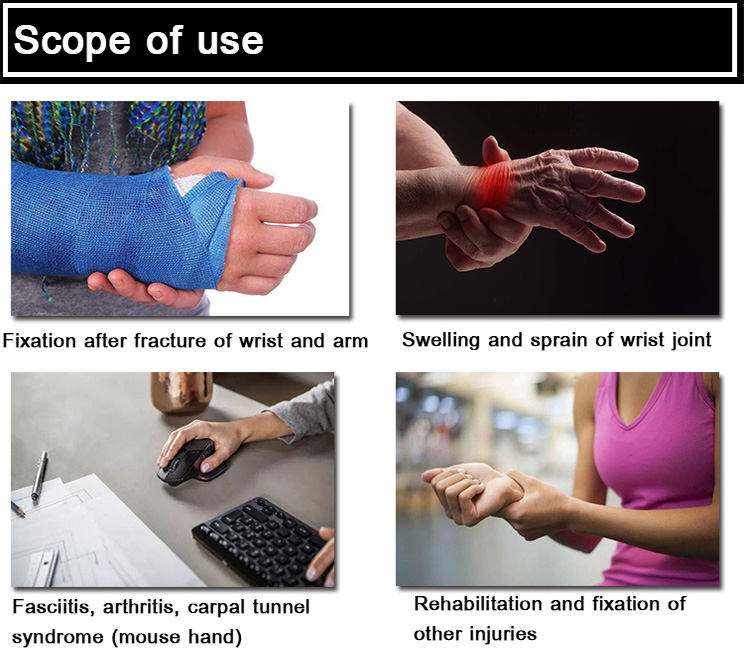 Scope of use

Fixation after fracture of wrist and arm

Swelling and sprain of wrist joint

Fasciitis, arthritis, carpal tunnel syndrome (mouse hand)

Rehabilitation and fixation of other injuries